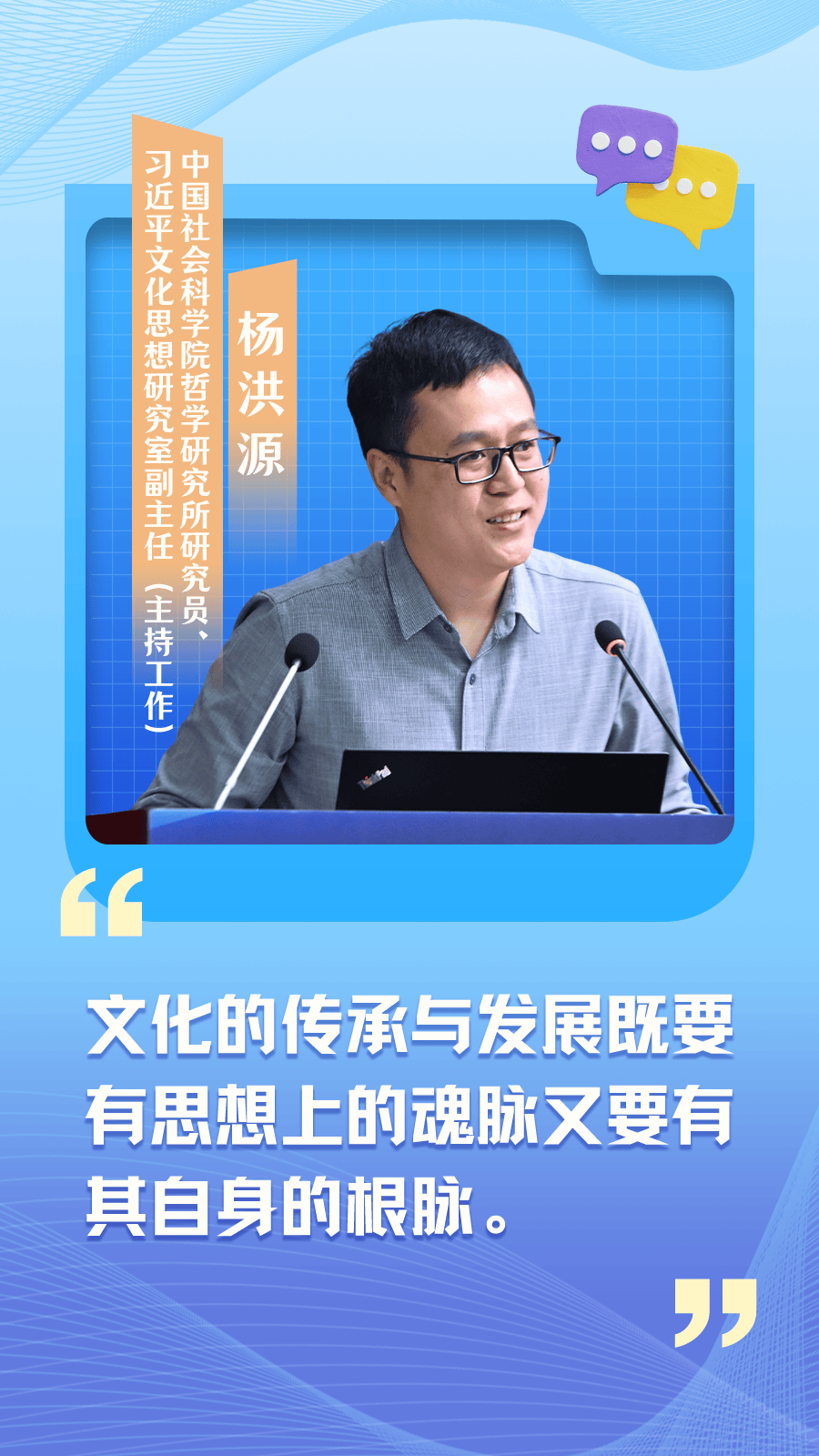 杨洪源

中国社会科学院哲学研究所研究员、习近平文化思想研究室副主任（主持工作）

“

文化的传承与发展既要有思想上的魂脉又要有其自身的根脉。

”